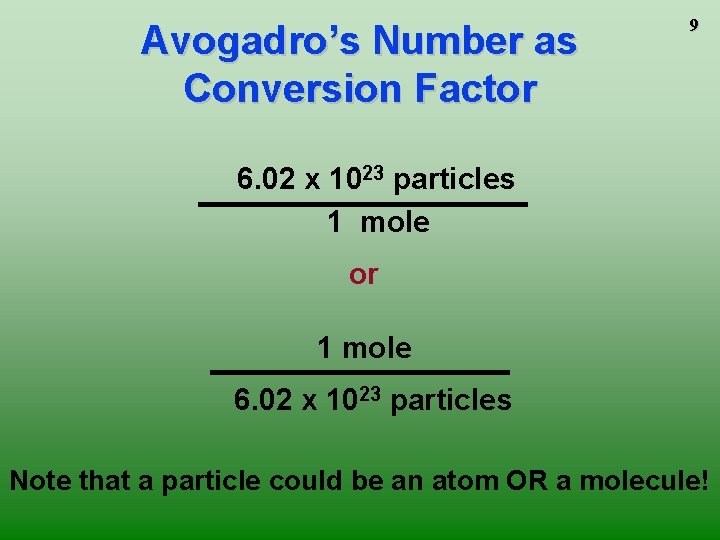 9

Avogadro's Number as Conversion Factor

$\frac{6.02 \times 10^{23} \text{ particles}}{1 \text{ mole}}$

or

$\frac{1 \text{ mole}}{6.02 \times 10^{23} \text{ particles}}$

Note that a particle could be an atom OR a molecule!